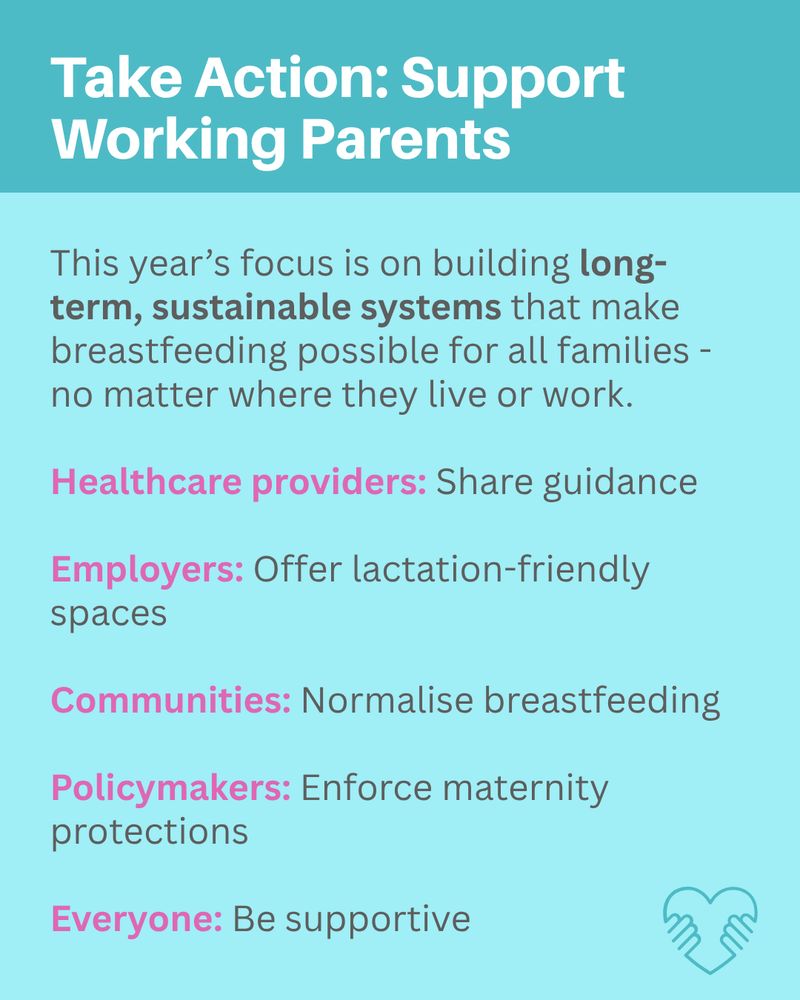 Take Action: Support Working Parents

This year's focus is on building long-term, sustainable systems that make breastfeeding possible for all families - no matter where they live or work.

Healthcare providers: Share guidance

Employers: Offer lactation-friendly spaces

Communities: Normalise breastfeeding

Policymakers: Enforce maternity protections

Everyone: Be supportive